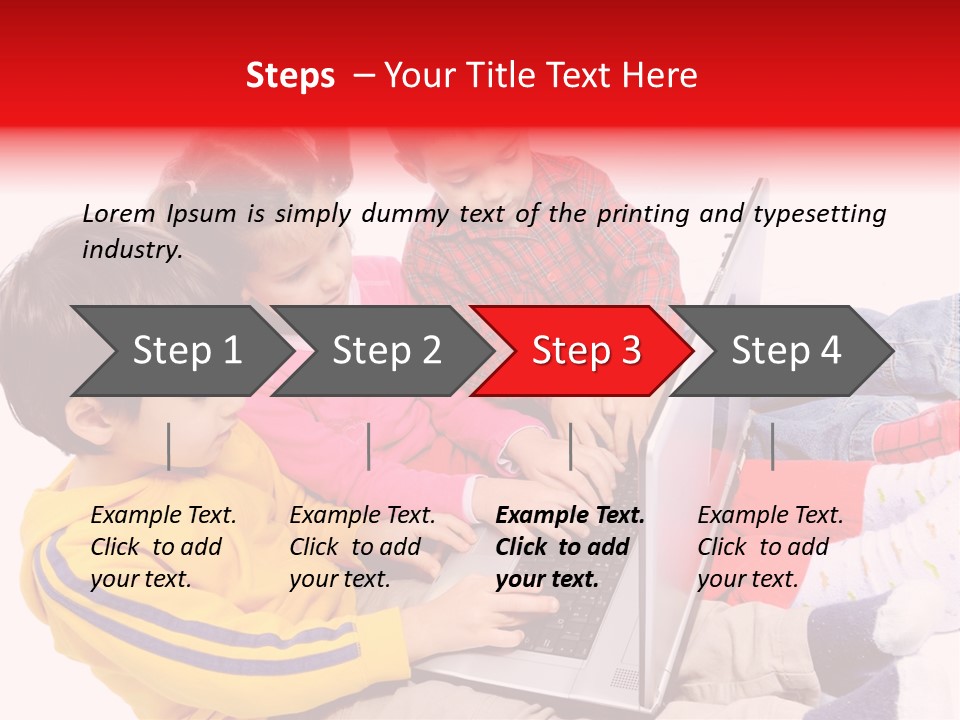 Steps – Your Title Text Here

Lorem Ipsum is simply dummy text of the printing and typesetting industry.

Step 1

Step 2

Step 3

Step 4

Example Text. Click to add your text.

Example Text. Click to add your text.

Example Text. Click to add your text.

Example Text. Click to add your text.